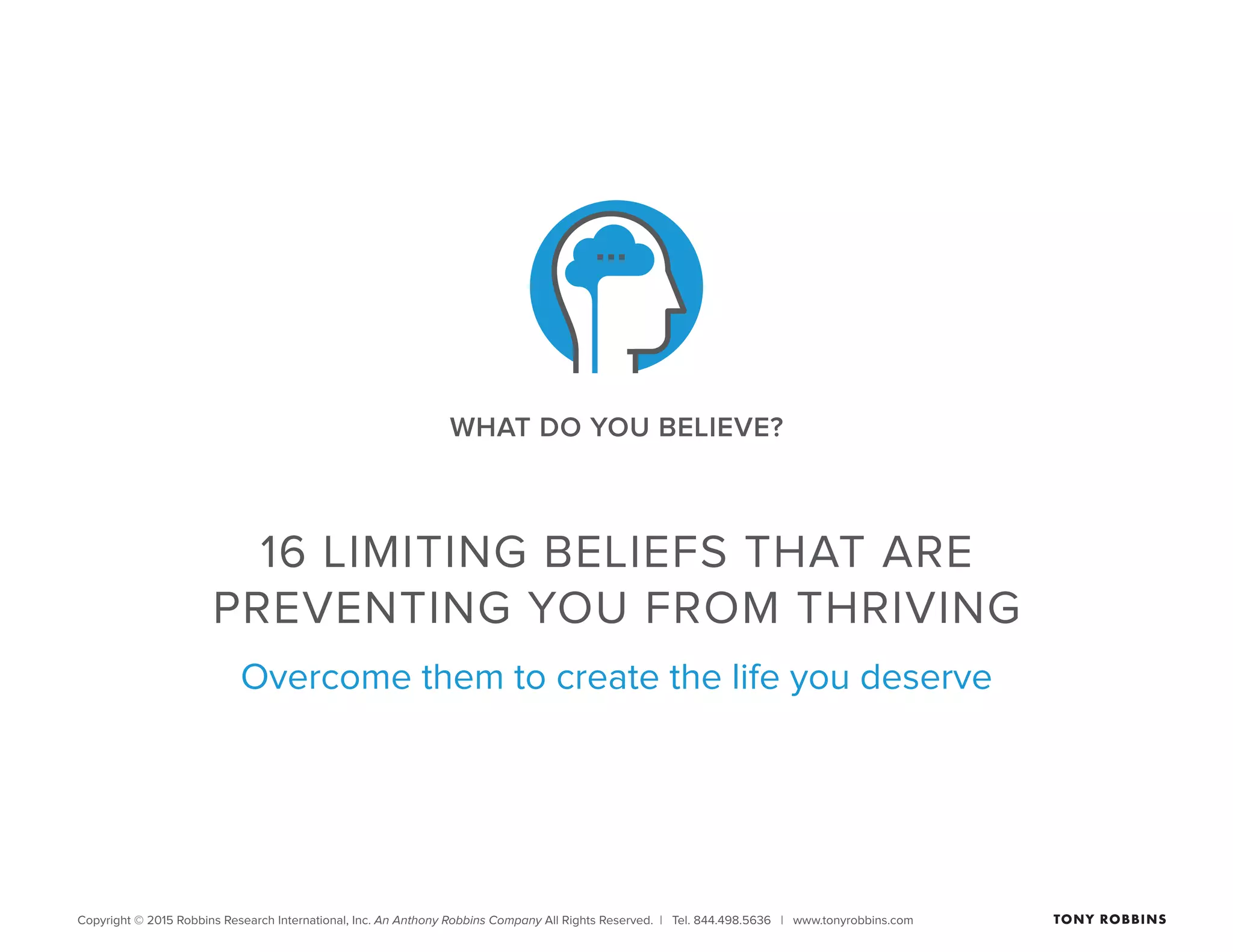 WHAT DO YOU BELIEVE?

16 LIMITING BELIEFS THAT ARE PREVENTING YOU FROM THRIVING

Overcome them to create the life you deserve

Copyright © 2015 Robbins Research International, Inc. An Anthony Robbins Company All Rights Reserved. | Tel. 844.498.5636 | www.tonyrobbins.com

TONY ROBBINS